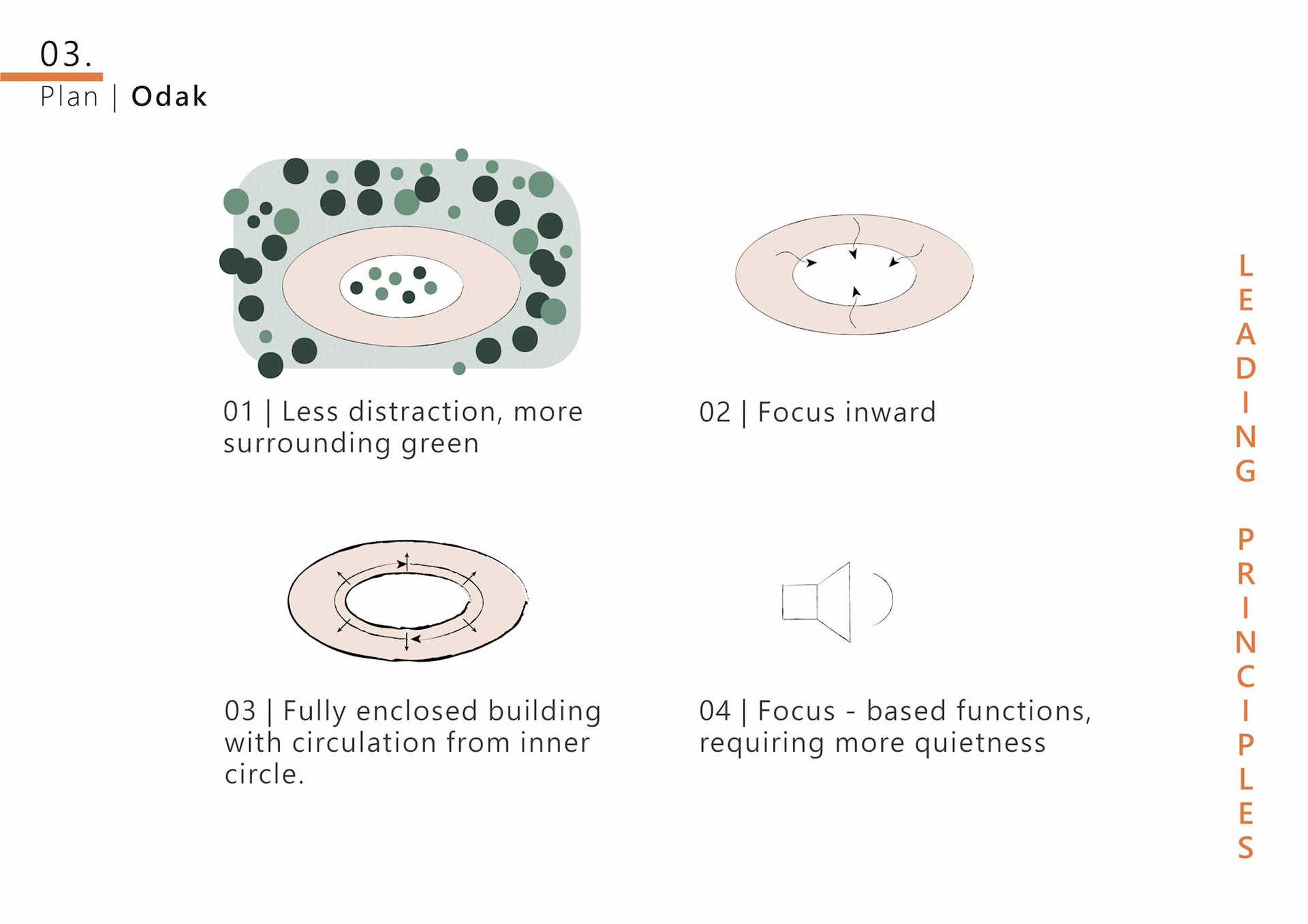 03.
Plan | Odak

01 | Less distraction, more surrounding green

02 | Focus inward

03 | Fully enclosed building with circulation from inner circle.

04 | Focus - based functions, requiring more quietness

LEADING PRINCIPLES